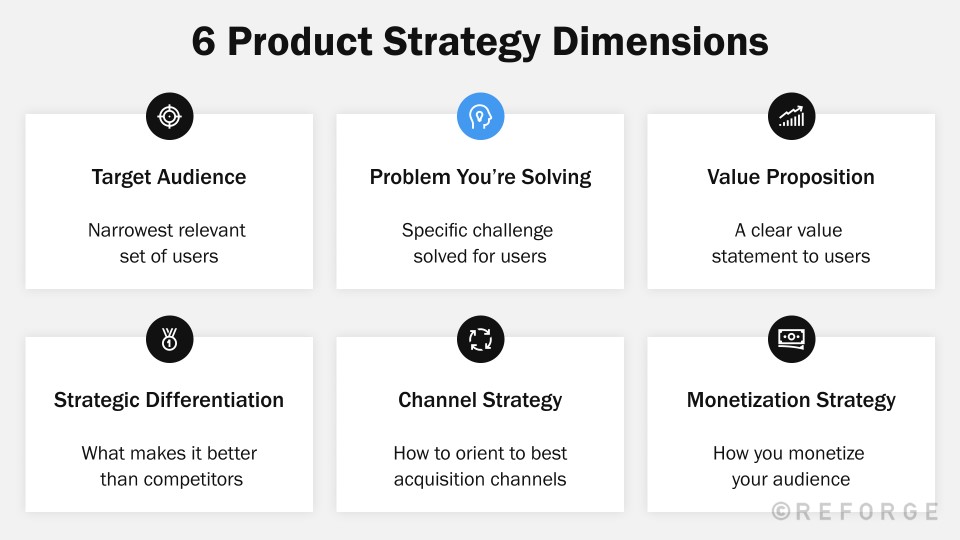 6 Product Strategy Dimensions

Target Audience

Narrowest relevant set of users

Problem You're Solving

Specific challenge solved for users

Value Proposition

A clear value statement to users

Strategic Differentiation

What makes it better than competitors

Channel Strategy

How to orient to best acquisition channels

Monetization Strategy

How you monetize your audience

©REFORGE